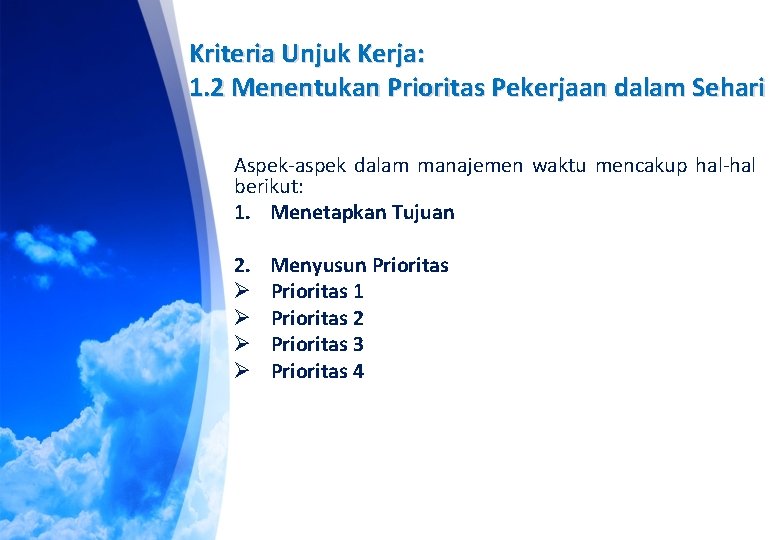 Kriteria Unjuk Kerja:
1.2 Menentukan Prioritas Pekerjaan dalam Sehari

Aspek-aspek dalam manajemen waktu mencakup hal-hal berikut:
1. Menetapkan Tujuan

2. Menyusun Prioritas
➢ Prioritas 1
➢ Prioritas 2
➢ Prioritas 3
➢ Prioritas 4